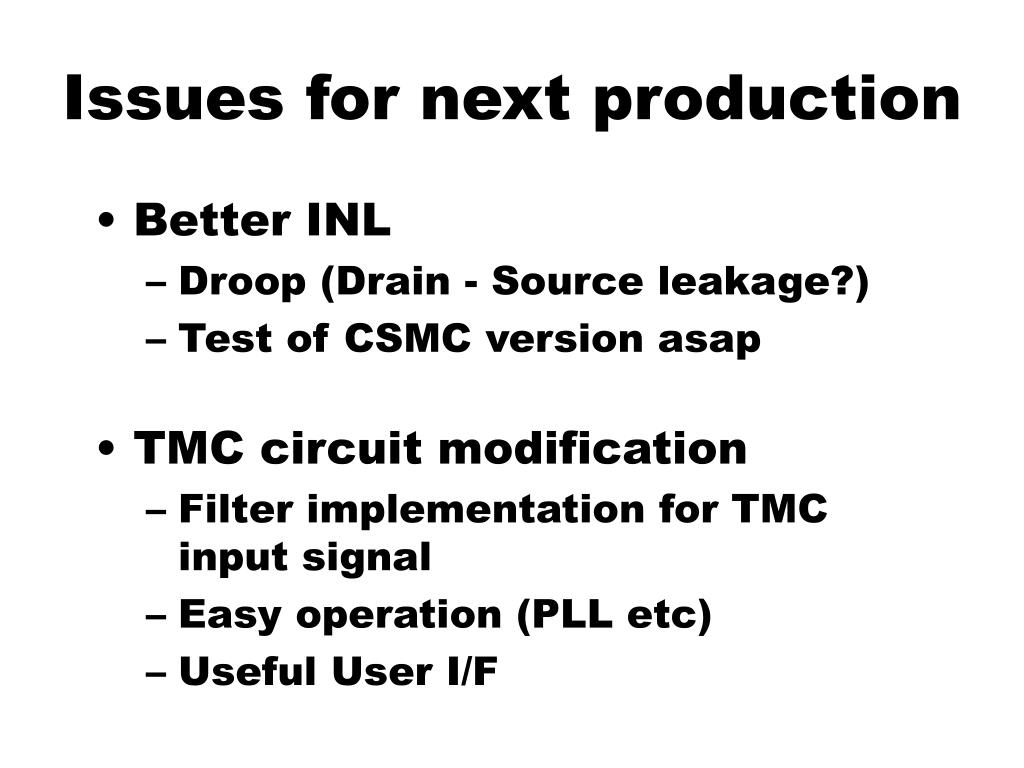 Issues for next production

• Better INL
– Droop (Drain - Source leakage?)
– Test of CSMC version asap

• TMC circuit modification
– Filter implementation for TMC input signal
– Easy operation (PLL etc)
– Useful User I/F